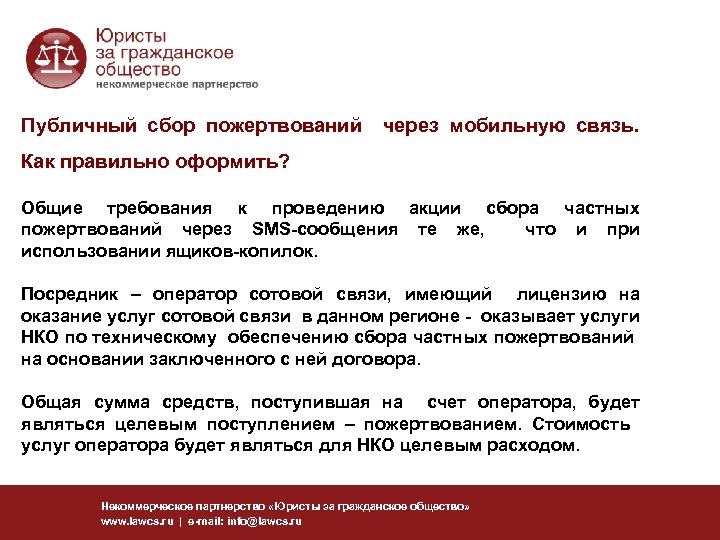 Юристы за гражданское общество
некоммерческое партнерство

Публичный сбор пожертвований через мобильную связь.

Как правильно оформить?

Общие требования к проведению акции сбора частных пожертвований через SMS-сообщения те же, что и при использовании ящиков-копилок.

Посредник – оператор сотовой связи, имеющий лицензию на оказание услуг сотовой связи в данном регионе - оказывает услуги НКО по техническому обеспечению сбора частных пожертвований на основании заключенного с ней договора.

Общая сумма средств, поступившая на счет оператора, будет являться целевым поступлением – пожертвованием. Стоимость услуг оператора будет являться для НКО целевым расходом.

Некоммерческое партнерство «Юристы за гражданское общество»
www.lawcs.ru | e-mail: info@lawcs.ru